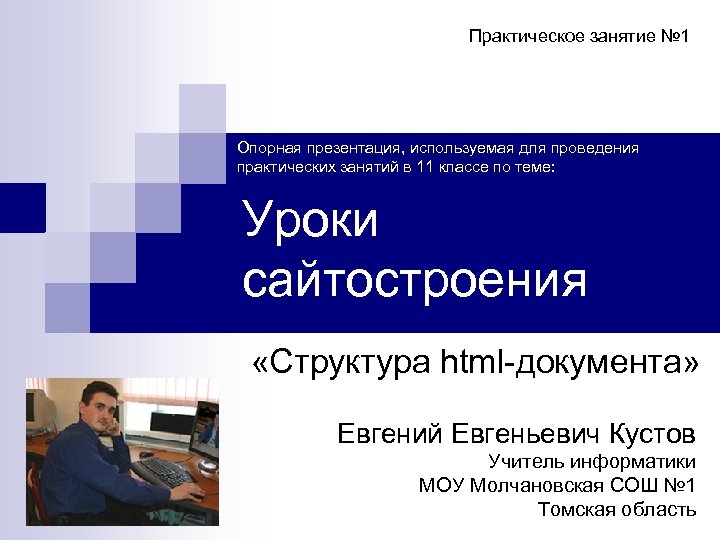 Практическое занятие №1

Опорная презентация, используемая для проведения практических занятий в 11 классе по теме:

Уроки сайтостроения

«Структура html-документа»

Евгений Евгеньевич Кустов

Учитель информатики
МОУ Молчановская СОШ №1
Томская область